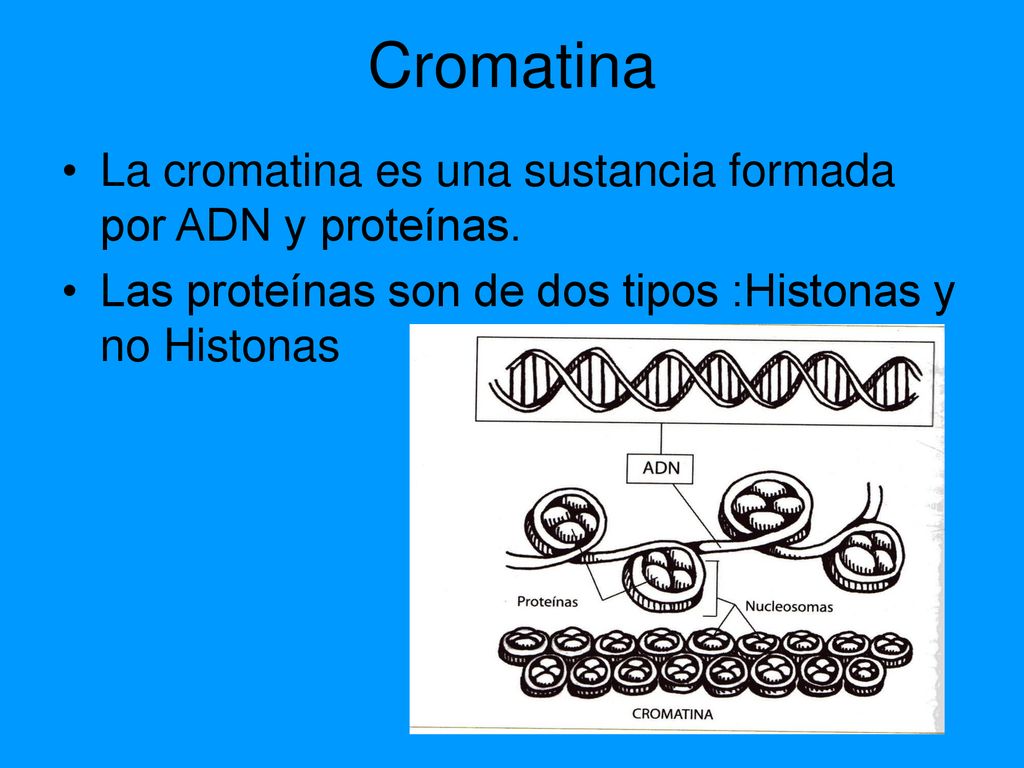 Cromatina

• La cromatina es una sustancia formada por ADN y proteínas.
• Las proteínas son de dos tipos :Histonas y no Histonas

ADN
Proteínas
Nucleosomas
CROMATINA